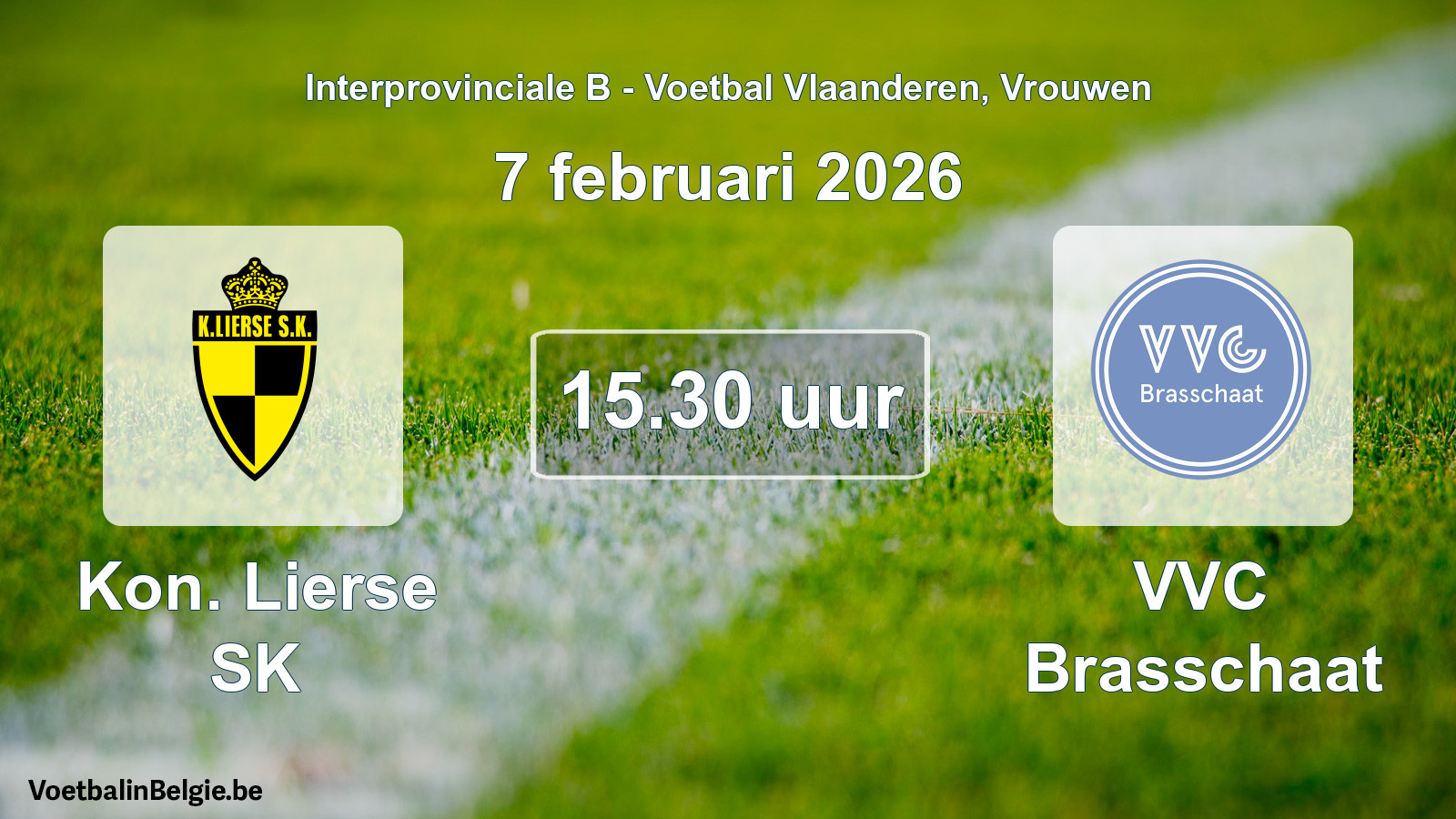 Interprovinciale B - Voetbal Vlaanderen, Vrouwen

7 februari 2026

K.LIERSE S.K.

15.30 uur

VVC
Brasschaat

Kon. Lierse SK

VVC Brasschaat

VoetbalinBelgie.be